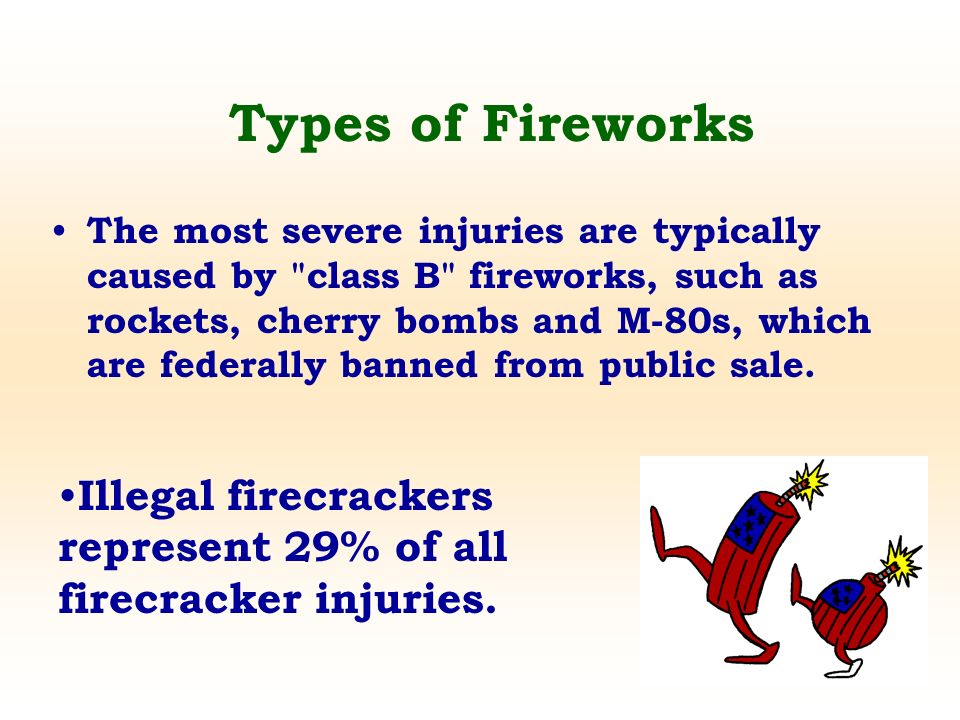 Types of Fireworks

• The most severe injuries are typically caused by "class B" fireworks, such as rockets, cherry bombs and M-80s, which are federally banned from public sale.

•Illegal firecrackers represent 29% of all firecracker injuries.